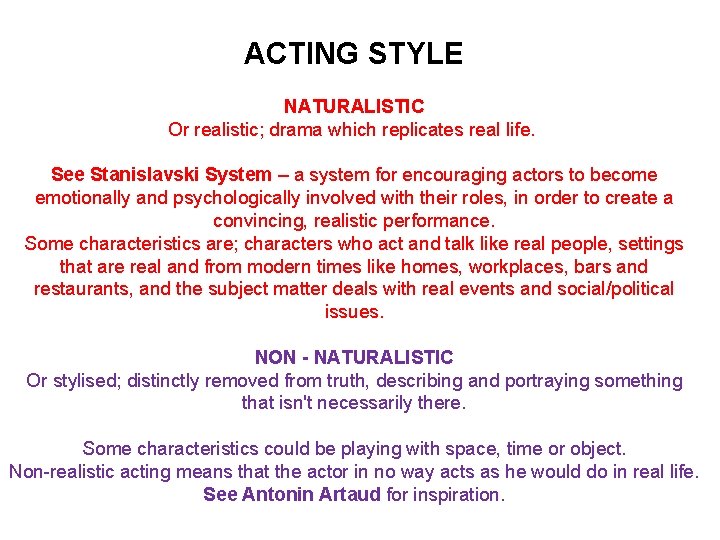 ACTING STYLE

NATURALISTIC
Or realistic; drama which replicates real life.

See Stanislavski System – a system for encouraging actors to become emotionally and psychologically involved with their roles, in order to create a convincing, realistic performance.
Some characteristics are; characters who act and talk like real people, settings that are real and from modern times like homes, workplaces, bars and restaurants, and the subject matter deals with real events and social/political issues.

NON - NATURALISTIC
Or stylised; distinctly removed from truth, describing and portraying something that isn't necessarily there.

Some characteristics could be playing with space, time or object.
Non-realistic acting means that the actor in no way acts as he would do in real life.
See Antonin Artaud for inspiration.